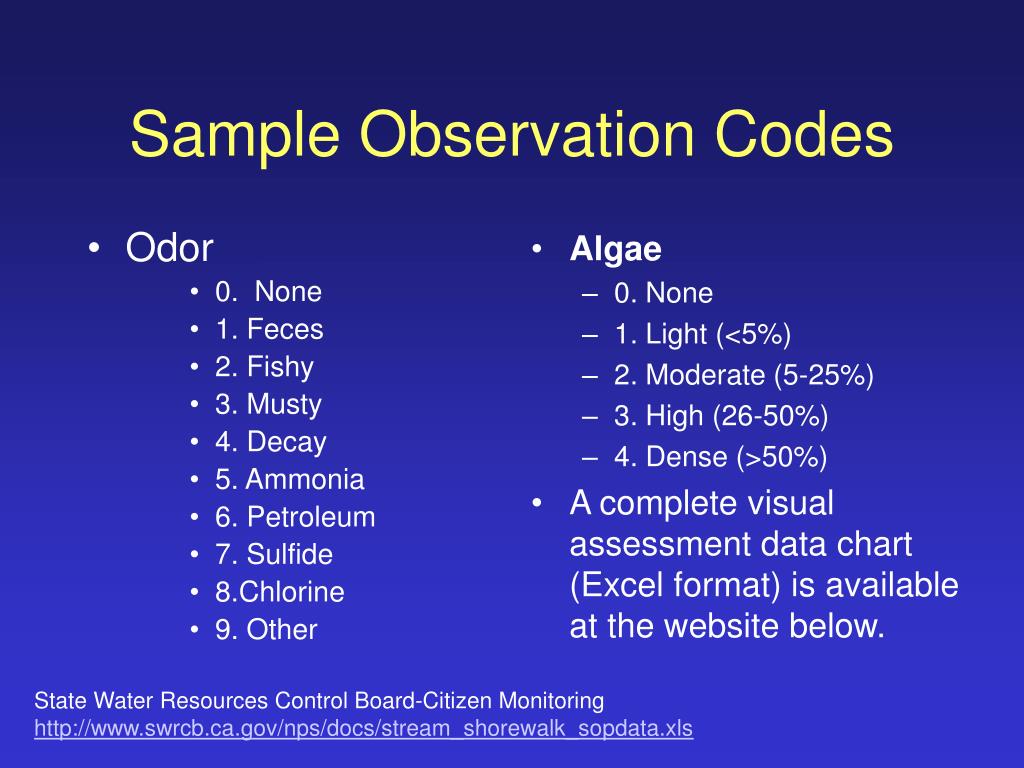 Sample Observation Codes

• Odor
  • 0. None
  • 1. Feces
  • 2. Fishy
  • 3. Musty
  • 4. Decay
  • 5. Ammonia
  • 6. Petroleum
  • 7. Sulfide
  • 8.Chlorine
  • 9. Other

• Algae
  – 0. None
  – 1. Light (<5%)
  – 2. Moderate (5-25%)
  – 3. High (26-50%)
  – 4. Dense (>50%)
• A complete visual assessment data chart (Excel format) is available at the website below.

State Water Resources Control Board-Citizen Monitoring
http://www.swrcb.ca.gov/nps/docs/stream_shorewalk_sopdata.xls